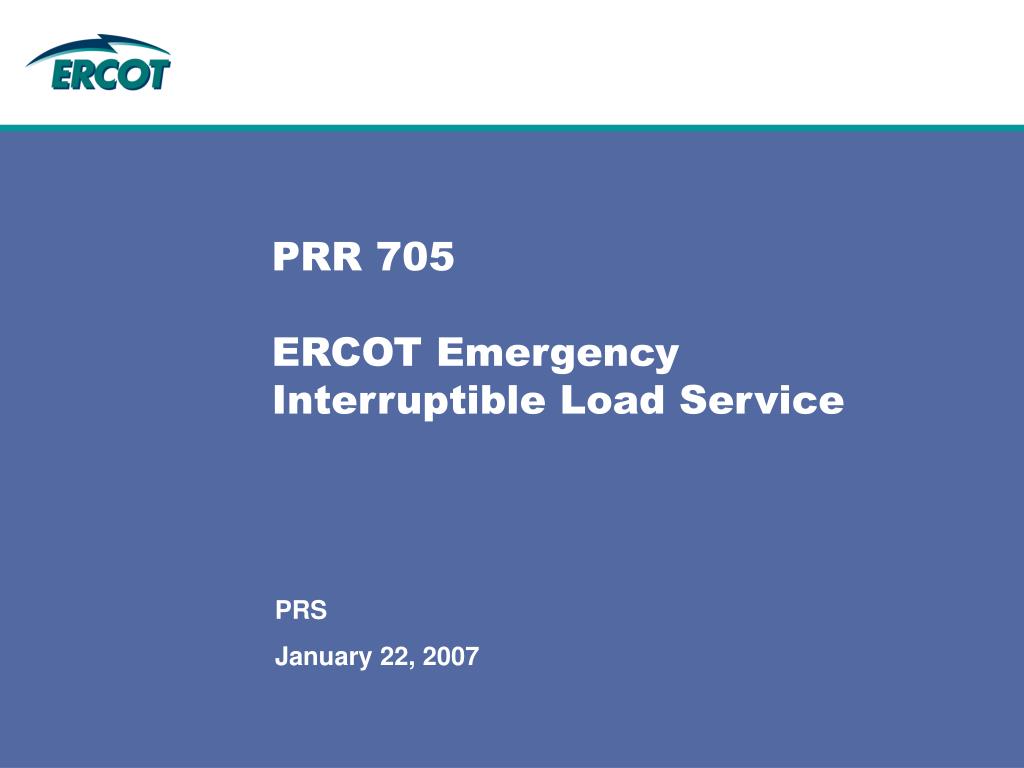 ERCOT

PRR 705

ERCOT Emergency Interruptible Load Service

PRS

January 22, 2007